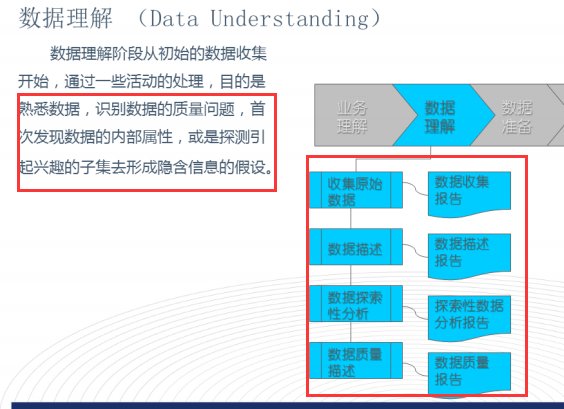 数据理解 （Data Understanding）

数据理解阶段从初始的数据收集开始，通过一些活动的处理，目的是熟悉数据，识别数据的质量问题，首次发现数据的内部属性，或是探测引起兴趣的子集去形成隐含信息的假设。

业务理解
数据理解
数据准备

收集原始数据
数据收集报告
数据描述
数据描述报告
数据探索性分析
探索性数据分析报告
数据质量描述
数据质量报告